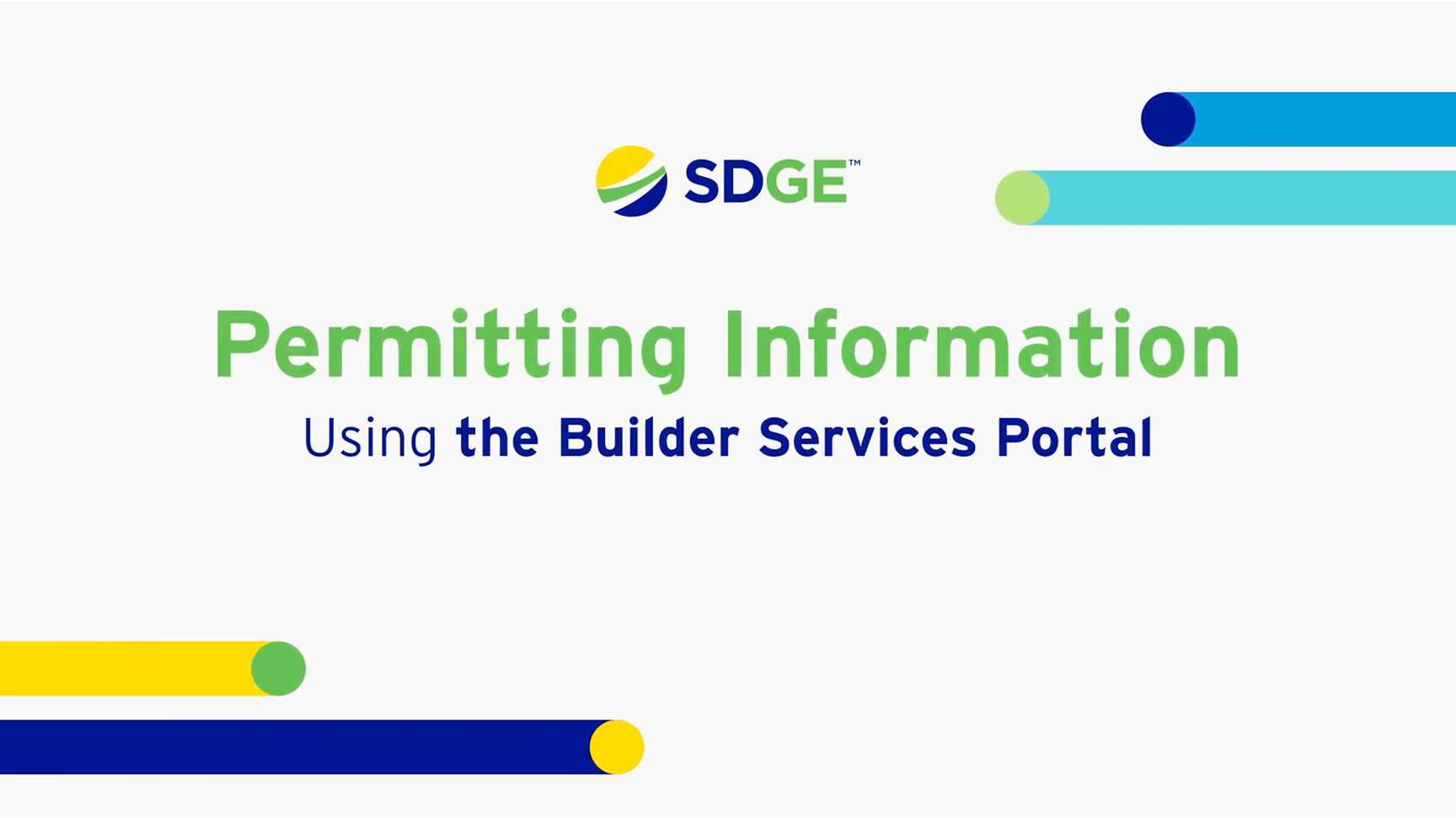 SDGE™

Permitting Information

Using the Builder Services Portal